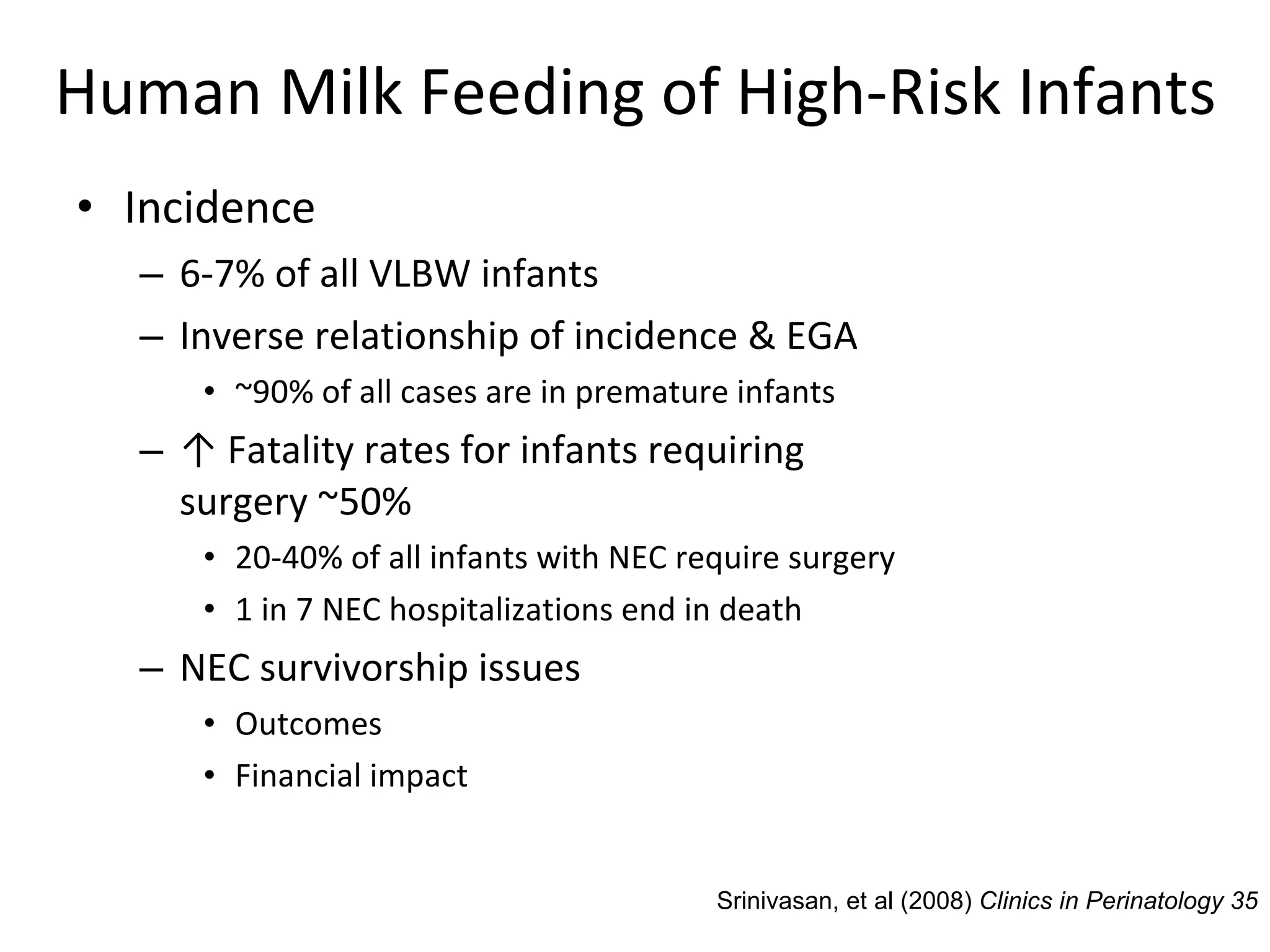 Human Milk Feeding of High-Risk Infants

• Incidence
  – 6-7% of all VLBW infants
  – Inverse relationship of incidence & EGA
    • ~90% of all cases are in premature infants
  – ↑ Fatality rates for infants requiring surgery ~50%
    • 20-40% of all infants with NEC require surgery
    • 1 in 7 NEC hospitalizations end in death
  – NEC survivorship issues
    • Outcomes
    • Financial impact

Srinivasan, et al (2008) Clinics in Perinatology 35